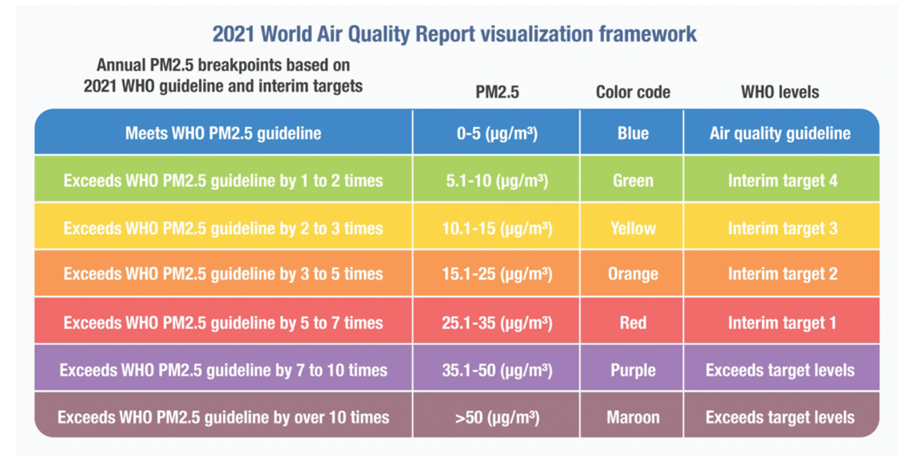 2021 World Air Quality Report visualization framework

| Annual PM2.5 breakpoints based on 2021 WHO guideline and interim targets | PM2.5 | Color code | WHO levels |
|---|---|---|---|
| Meets WHO PM2.5 guideline | 0-5 (µg/m³) | Blue | Air quality guideline |
| Exceeds WHO PM2.5 guideline by 1 to 2 times | 5.1-10 (µg/m³) | Green | Interim target 4 |
| Exceeds WHO PM2.5 guideline by 2 to 3 times | 10.1-15 (µg/m³) | Yellow | Interim target 3 |
| Exceeds WHO PM2.5 guideline by 3 to 5 times | 15.1-25 (µg/m³) | Orange | Interim target 2 |
| Exceeds WHO PM2.5 guideline by 5 to 7 times | 25.1-35 (µg/m³) | Red | Interim target 1 |
| Exceeds WHO PM2.5 guideline by 7 to 10 times | 35.1-50 (µg/m³) | Purple | Exceeds target levels |
| Exceeds WHO PM2.5 guideline by over 10 times | >50 (µg/m³) | Maroon | Exceeds target levels |